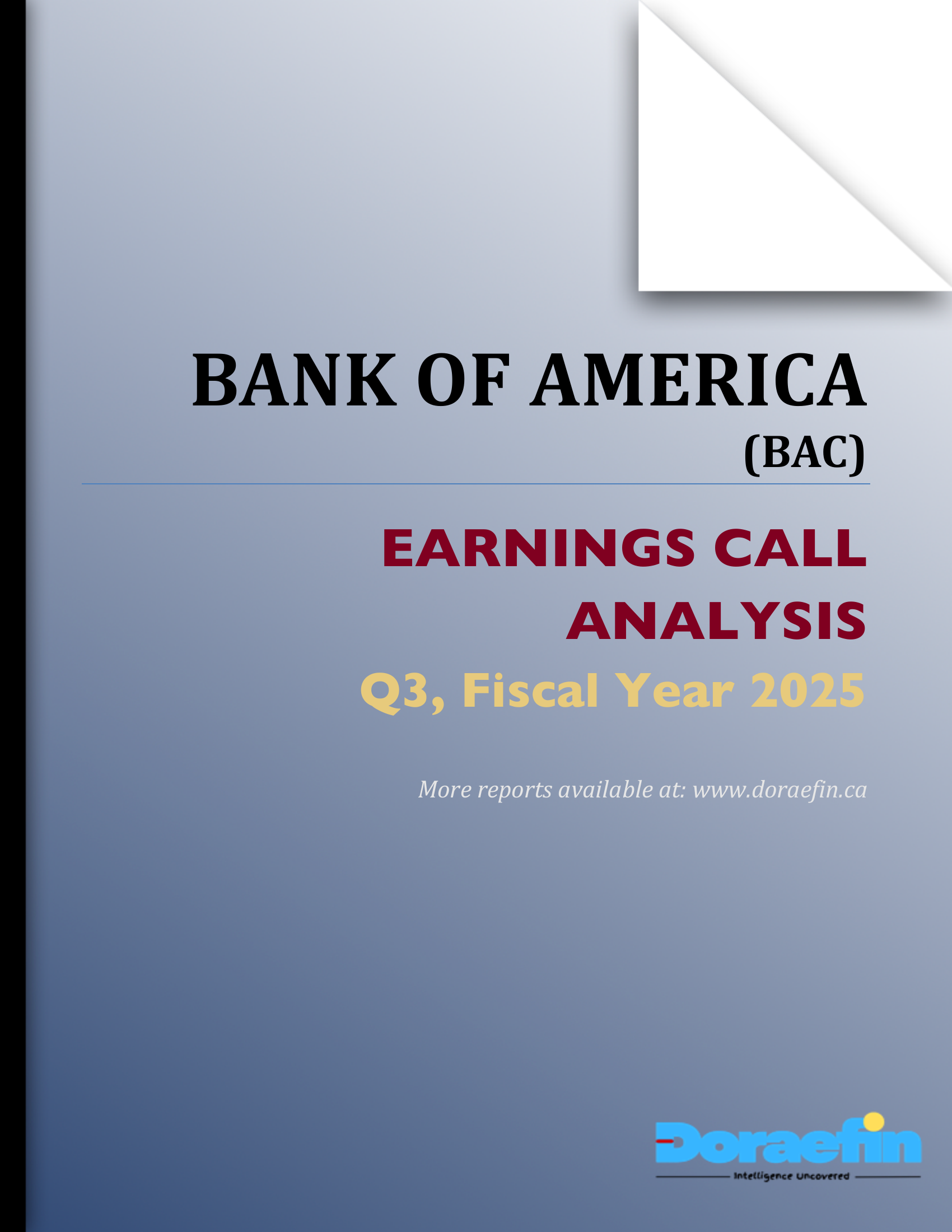 BANK OF AMERICA
(BAC)

EARNINGS CALL ANALYSIS
Q3, Fiscal Year 2025

More reports available at: www.doraefin.ca

Doraefin
Intelligence Uncovered